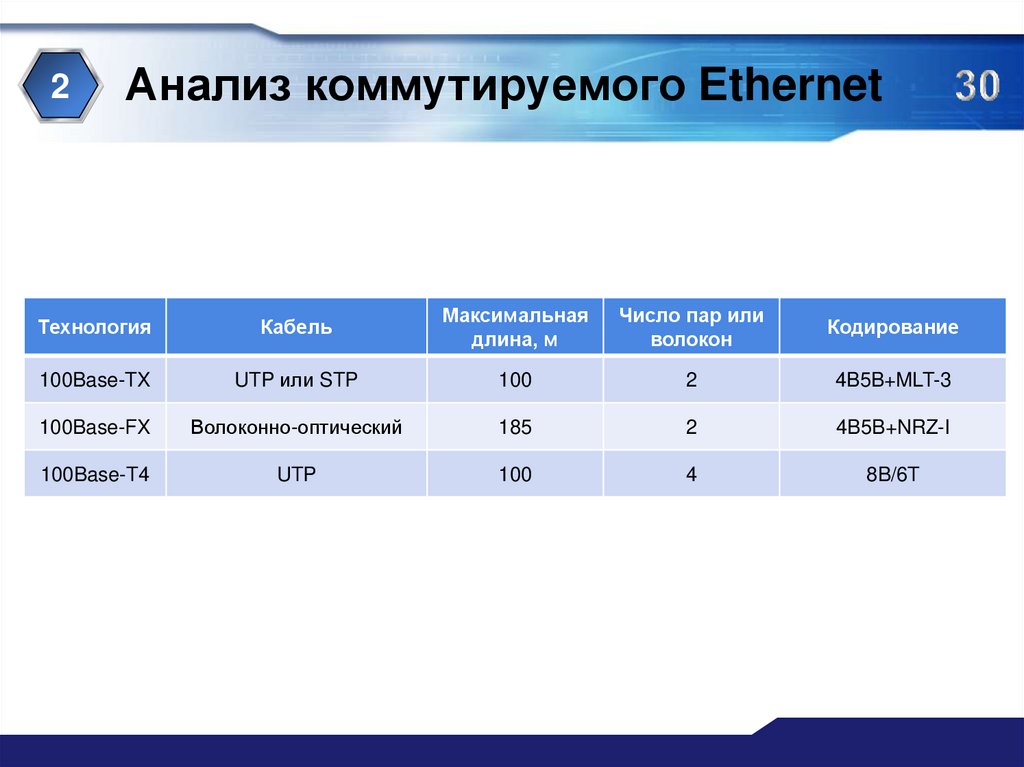 2

Анализ коммутируемого Ethernet

30

| Технология | Кабель | Максимальная длина, м | Число пар или волокон | Кодирование |
|---|---|---|---|---|
| 100Base-TX | UTP или STP | 100 | 2 | 4B5B+MLT-3 |
| 100Base-FX | Волоконно-оптический | 185 | 2 | 4B5B+NRZ-I |
| 100Base-T4 | UTP | 100 | 4 | 8B/6T |